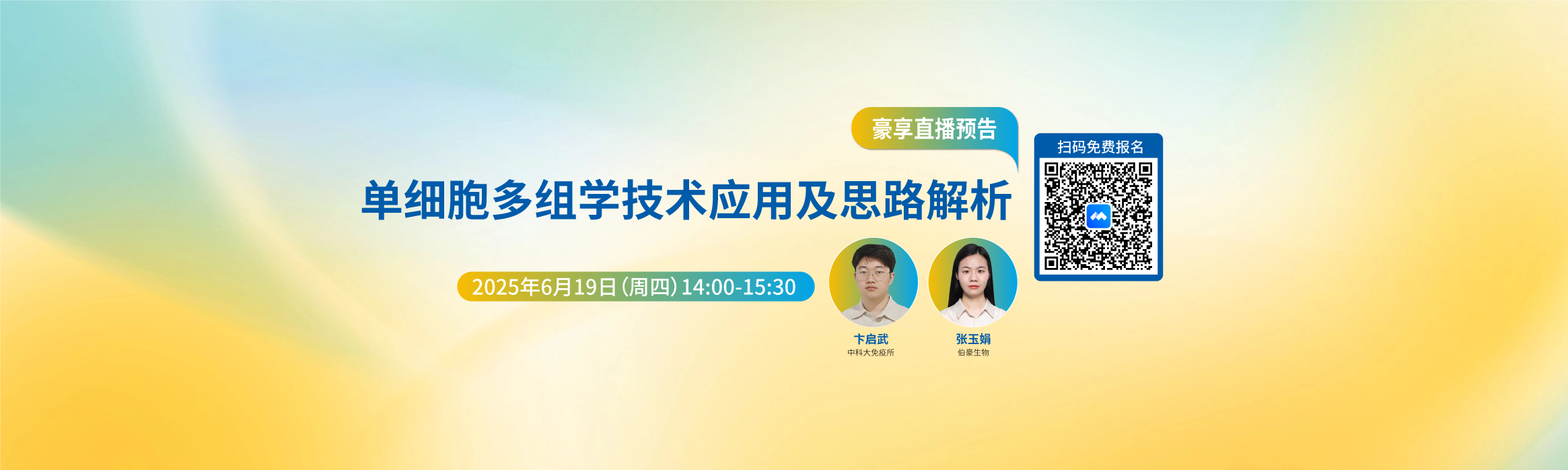 豪享直播预告

单细胞多组学技术应用及思路解析

2025年6月19日 (周四) 14:00-15:30

卞启武
中科大免疫所

张玉娟
伯豪生物

扫码免费报名